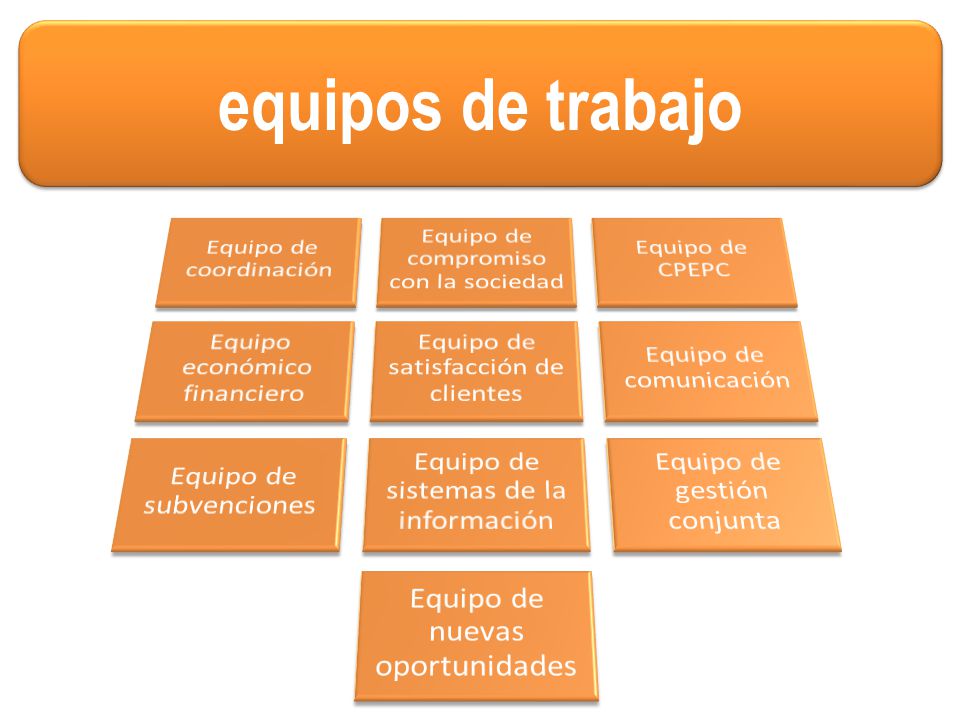 equipos de trabajo

Equipo de coordinación

Equipo de compromiso con la sociedad

Equipo de CPEPC

Equipo económico financiero

Equipo de satisfacción de clientes

Equipo de comunicación

Equipo de subvenciones

Equipo de sistemas de la información

Equipo de gestión conjunta

Equipo de nuevas oportunidades